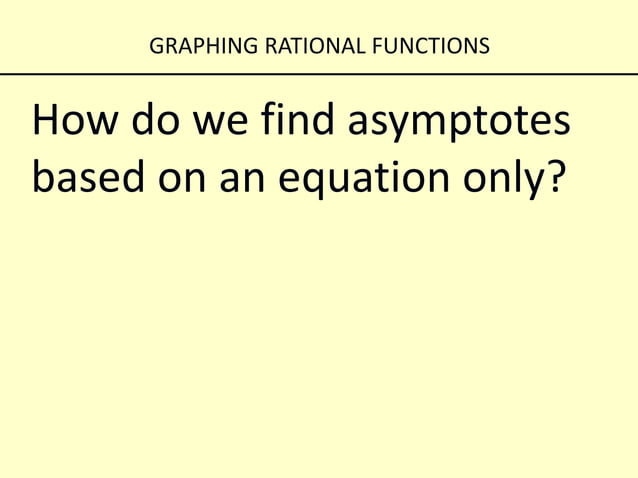 GRAPHING RATIONAL FUNCTIONS

How do we find asymptotes based on an equation only?